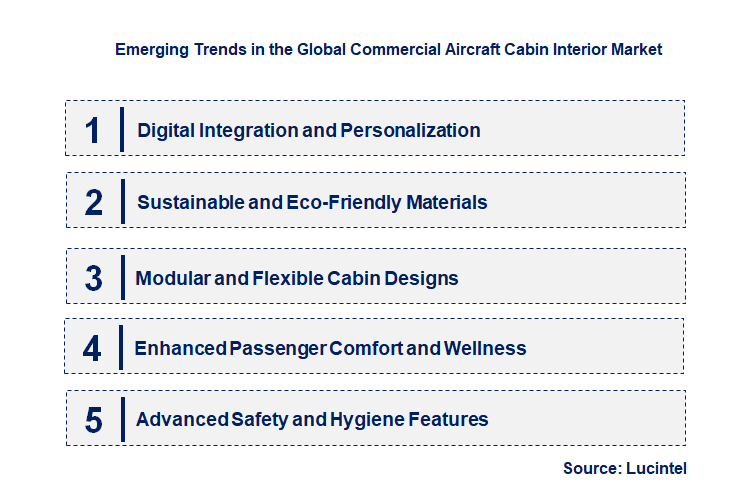 Emerging Trends in the Global Commercial Aircraft Cabin Interior Market

1 Digital Integration and Personalization

2 Sustainable and Eco-Friendly Materials

3 Modular and Flexible Cabin Designs

4 Enhanced Passenger Comfort and Wellness

5 Advanced Safety and Hygiene Features

Source: Lucintel